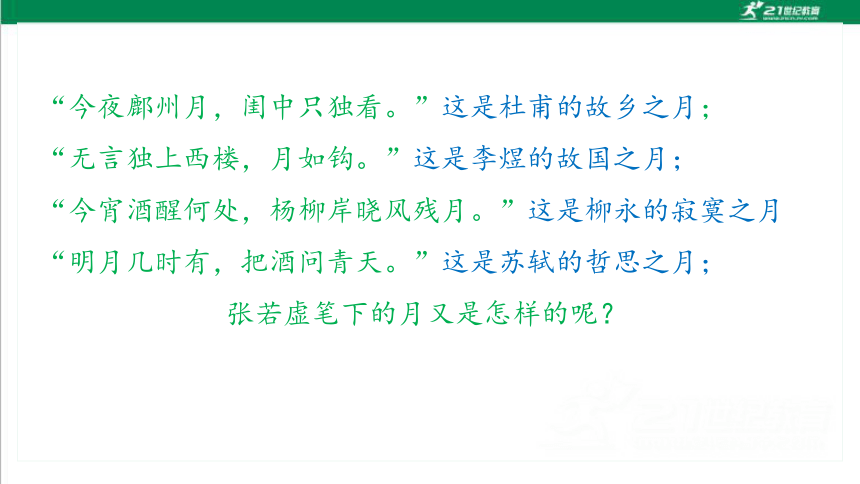 21世纪教育

“今夜鄜州月，闺中只独看。”这是杜甫的故乡之月；
“无言独上西楼，月如钩。”这是李煜的故国之月；
“今宵酒醒何处，杨柳岸晓风残月。”这是柳永的寂寞之月
“明月几时有，把酒问青天。”这是苏轼的哲思之月；
张若虚笔下的月又是怎样的呢？